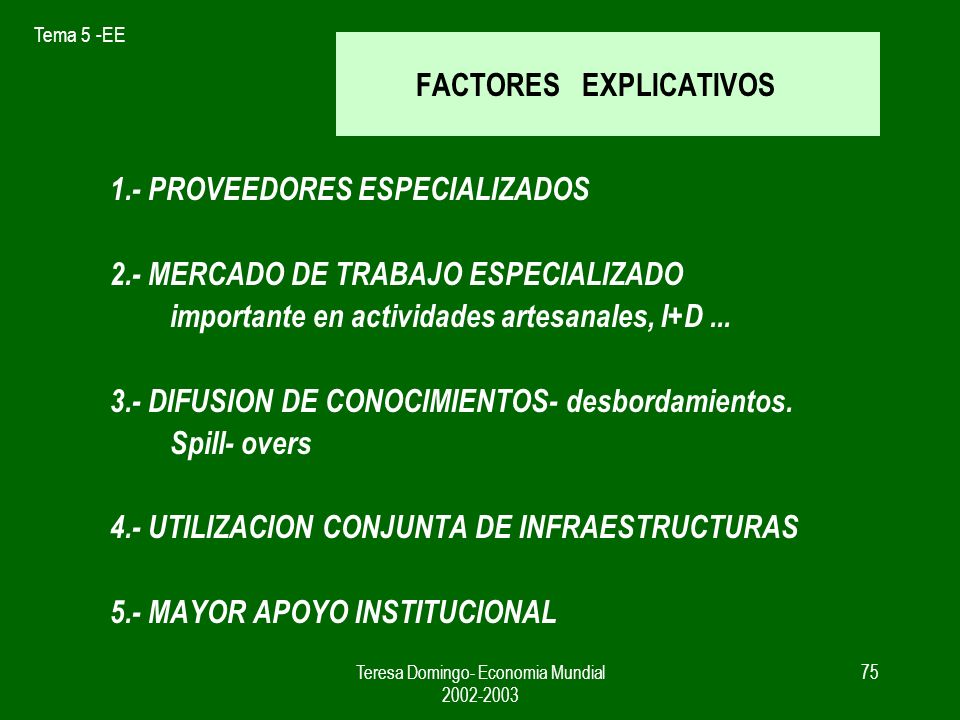 Tema 5 -EE

FACTORES EXPLICATIVOS

1.- PROVEEDORES ESPECIALIZADOS

2.- MERCADO DE TRABAJO ESPECIALIZADO
importante en actividades artesanales, I+D ...

3.- DIFUSION DE CONOCIMIENTOS- desbordamientos.
Spill- overs

4.- UTILIZACION CONJUNTA DE INFRAESTRUCTURAS

5.- MAYOR APOYO INSTITUCIONAL

Teresa Domingo- Economia Mundial
2002-2003

75